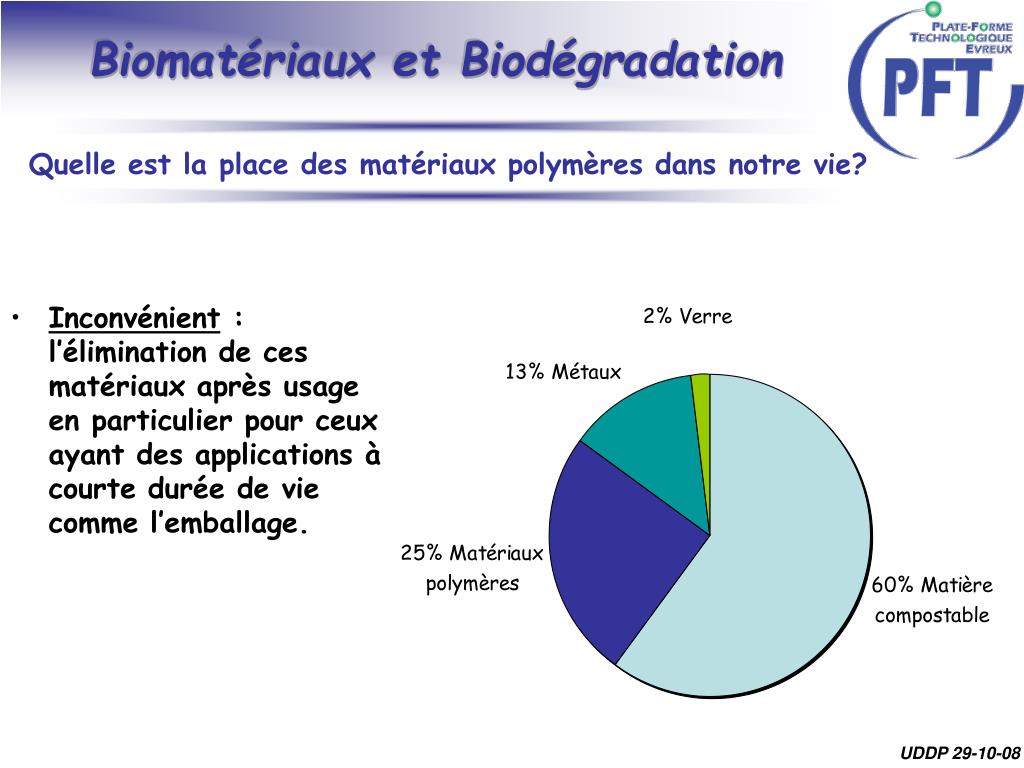 Biomatériaux et Biodégradation

PLATE-FORME TECHNOLOGIQUE EVREUX

PFT

Quelle est la place des matériaux polymères dans notre vie?

• Inconvénient : l'élimination de ces matériaux après usage en particulier pour ceux ayant des applications à courte durée de vie comme l'emballage.

2% Verre

13% Métaux

25% Matériaux polymères

60% Matière compostable

UDDP 29-10-08